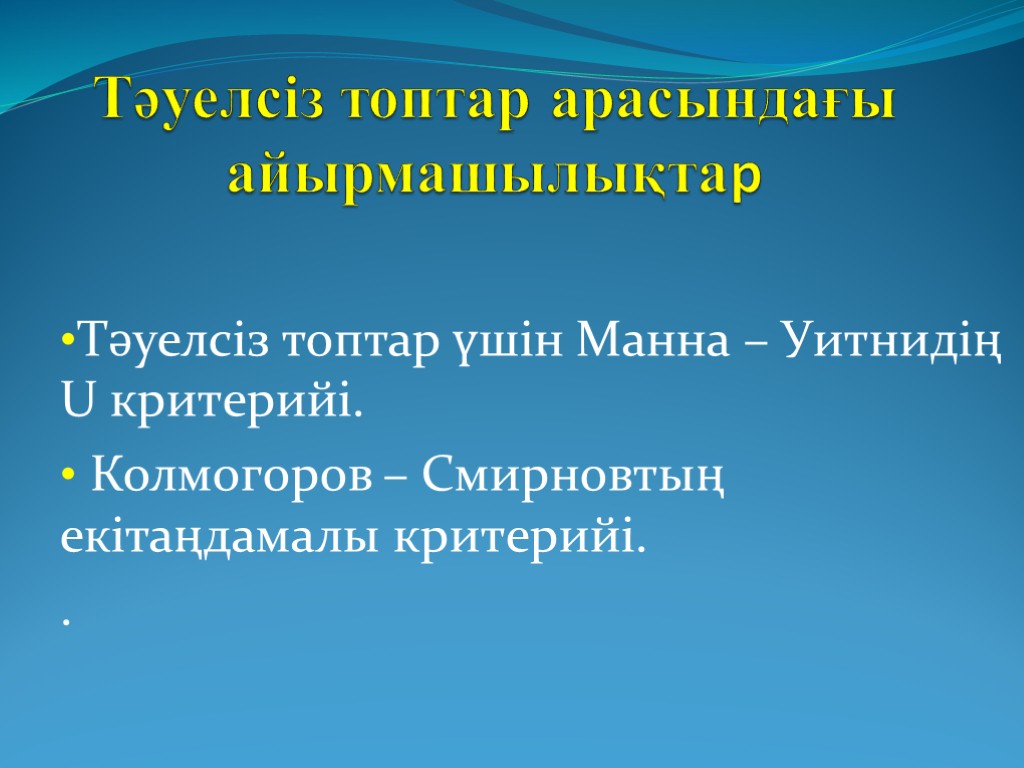 Тәуелсіз топтар арасындағы айырмашылықтар

•Тәуелсіз топтар үшін Манна – Уитнидің U критерийі.

• Колмогоров – Смирновтың екітаңдамалы критерийі.

.